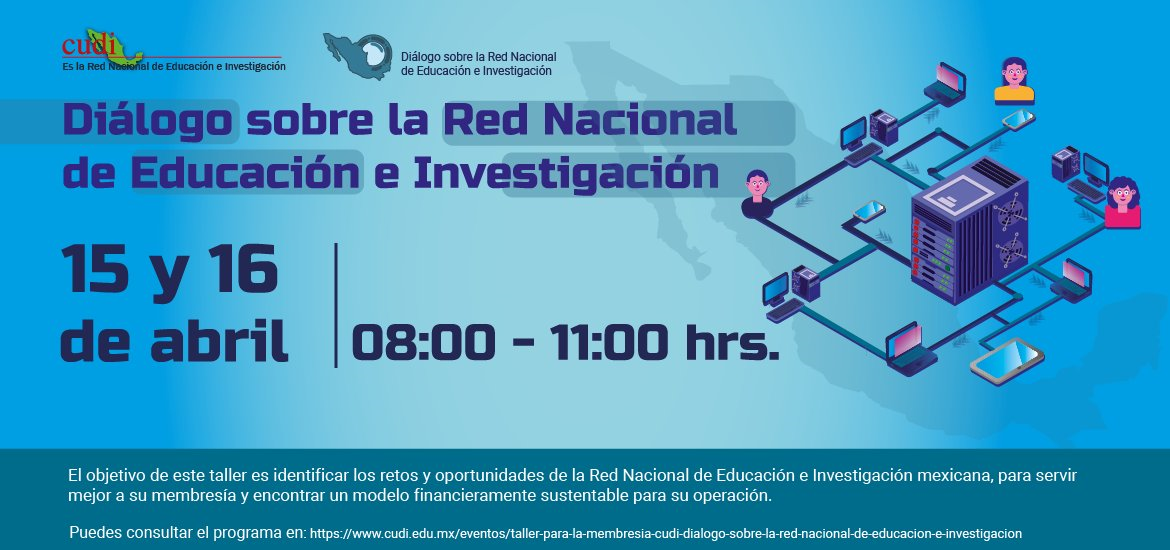 cudi
Es la Red Nacional de Educación e Investigación

Diálogo sobre la Red Nacional de Educación e Investigación

Diálogo sobre la Red Nacional de Educación e Investigación

15 y 16 de abril

08:00 - 11:00 hrs.

El objetivo de este taller es identificar los retos y oportunidades de la Red Nacional de Educación e Investigación mexicana, para servir mejor a su membresía y encontrar un modelo financieramente sustentable para su operación.

Puedes consultar el programa en: https://www.cudi.edu.mx/eventos/taller-para-la-membresia-cudi-dialogo-sobre-la-red-nacional-de-educacion-e-investigacion